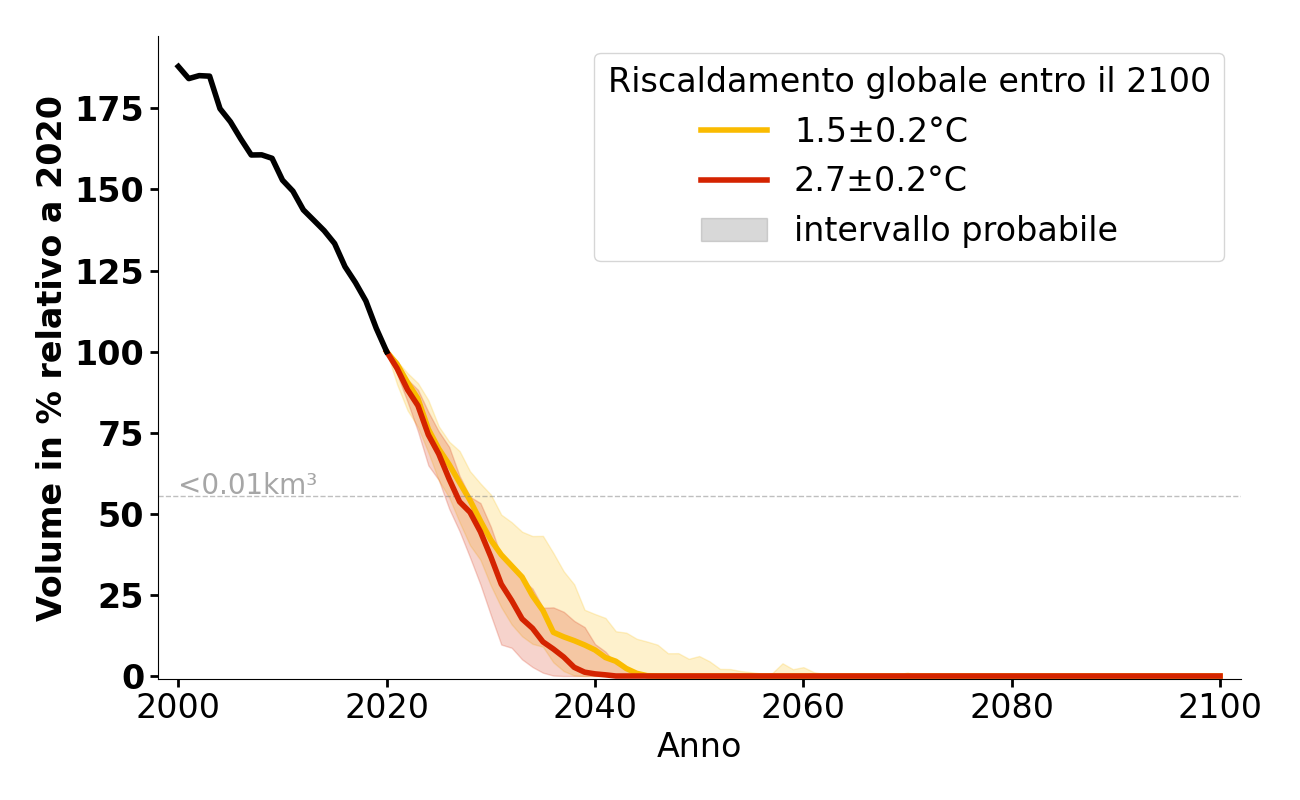 Riscaldamento globale entro il 2100

1.5±0.2°C

2.7±0.2°C

intervallo probabile

Volume in % relativo a 2020

175

150

125

100

75

50

25

0

<0.01km³

2000 2020 2040 2060 2080 2100

Anno